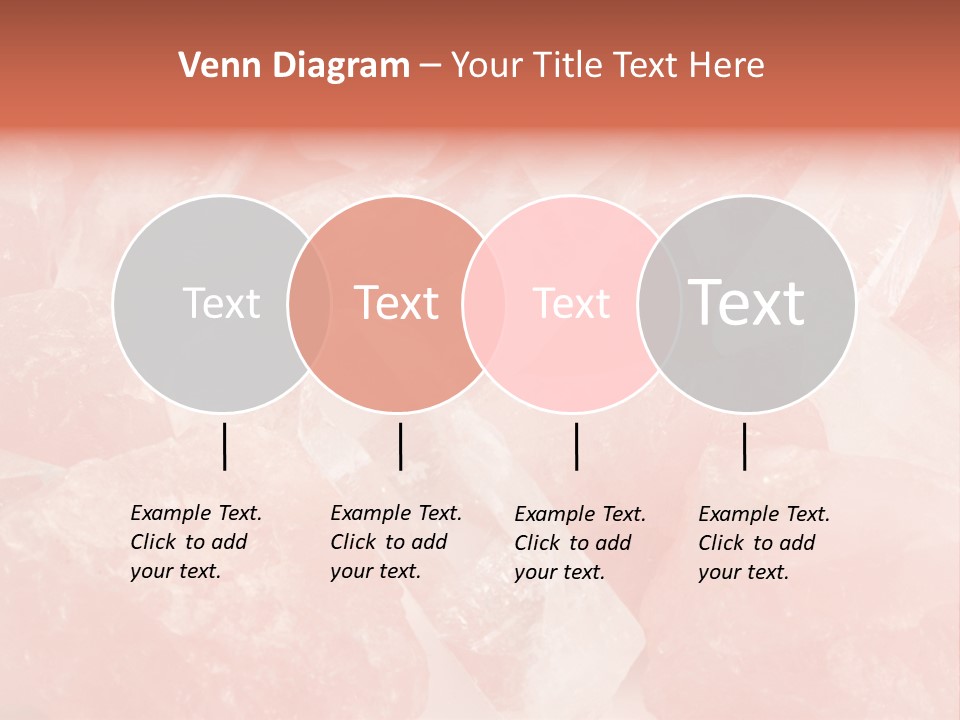 Venn Diagram – Your Title Text Here

Text

Text

Text

Text

Example Text. Click to add your text.

Example Text. Click to add your text.

Example Text. Click to add your text.

Example Text. Click to add your text.